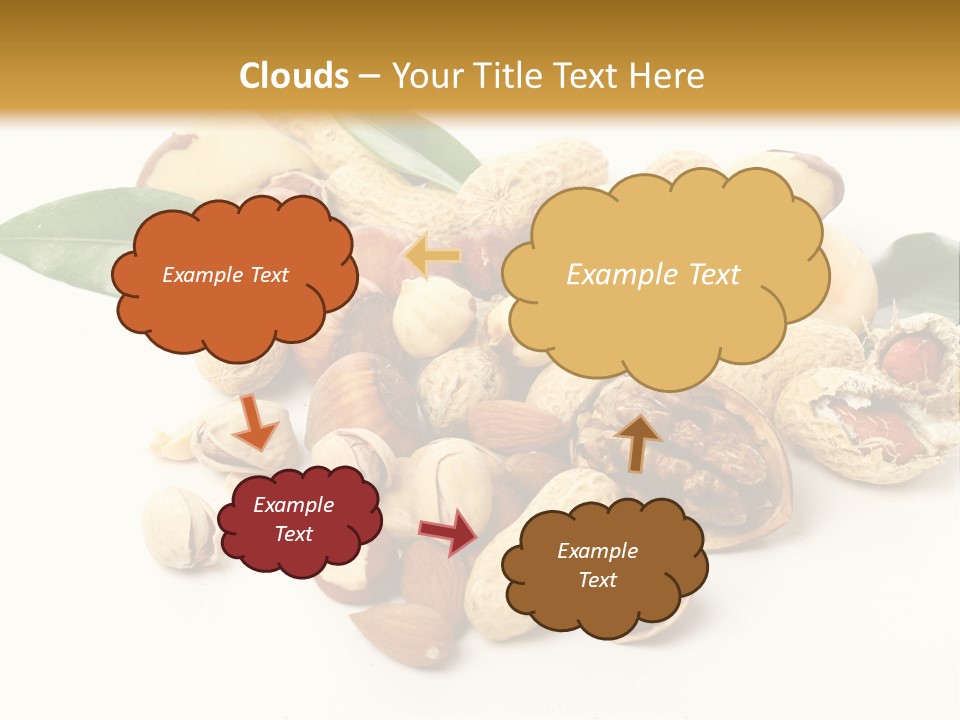 Clouds – Your Title Text Here

Example Text

Example Text

Example Text

Example Text